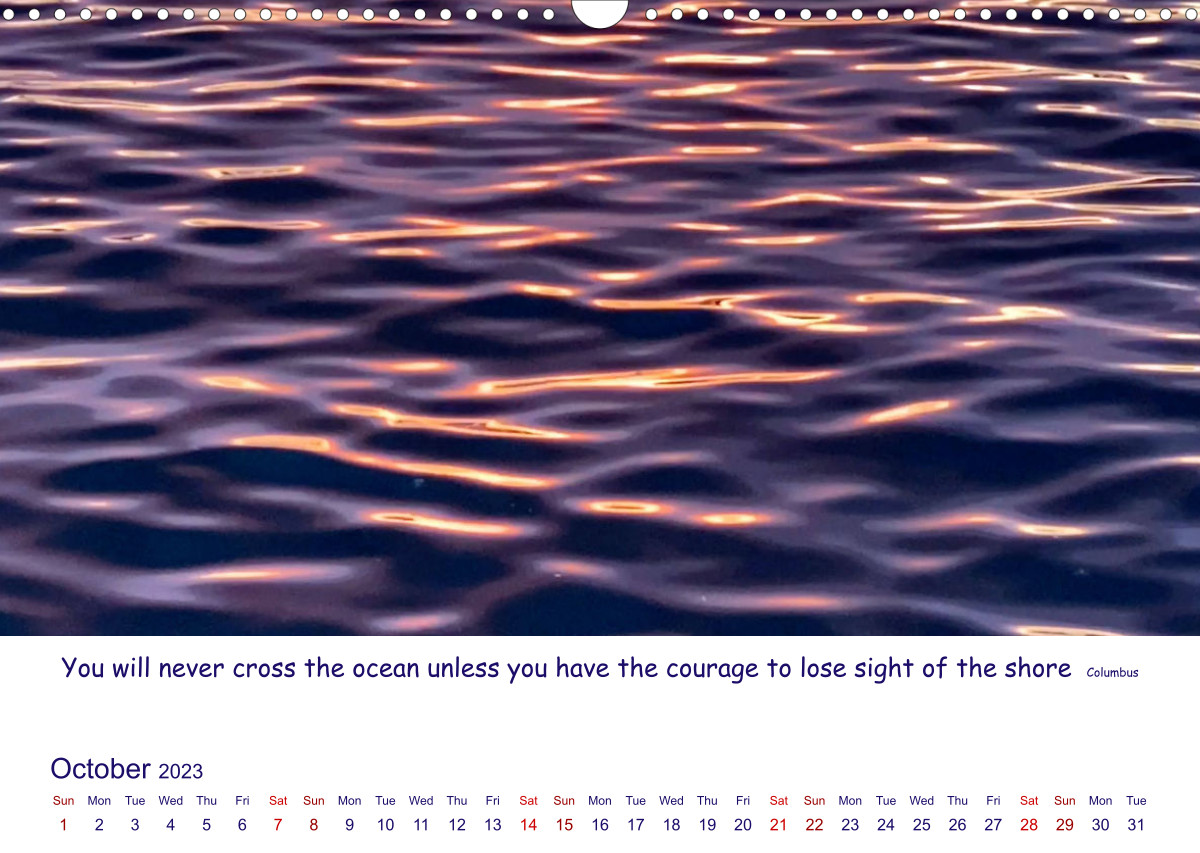 You will never cross the ocean unless you have the courage to lose sight of the shore Columbus

October 2023

| Sun | Mon | Tue | Wed | Thu | Fri | Sat | Sun | Mon | Tue | Wed | Thu | Fri | Sat | Sun | Mon | Tue | Wed | Thu | Fri | Sat | Sun | Mon | Tue | Wed | Thu | Fri | Sat | Sun | Mon | Tue |
|---|---|---|---|---|---|---|---|---|---|---|---|---|---|---|---|---|---|---|---|---|---|---|---|---|---|---|---|---|---|---|
| 1 | 2 | 3 | 4 | 5 | 6 | 7 | 8 | 9 | 10 | 11 | 12 | 13 | 14 | 15 | 16 | 17 | 18 | 19 | 20 | 21 | 22 | 23 | 24 | 25 | 26 | 27 | 28 | 29 | 30 | 31 |